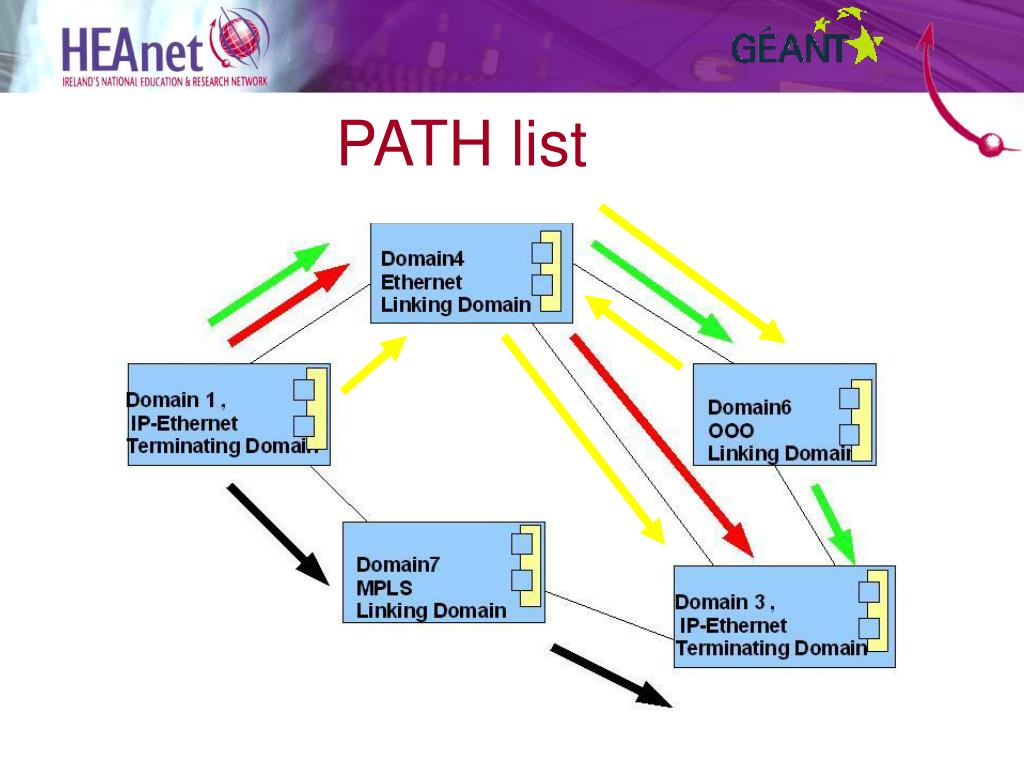 HEAnet
IRELAND'S NATIONAL EDUCATION & RESEARCH NETWORK

GÉANT

PATH list

Domain4
Ethernet
Linking Domain

Domain 1 ,
IP-Ethernet
Terminating Domain

Domain6
OOO
Linking Domain

Domain7
MPLS
Linking Domain

Domain 3 ,
IP-Ethernet
Terminating Domain